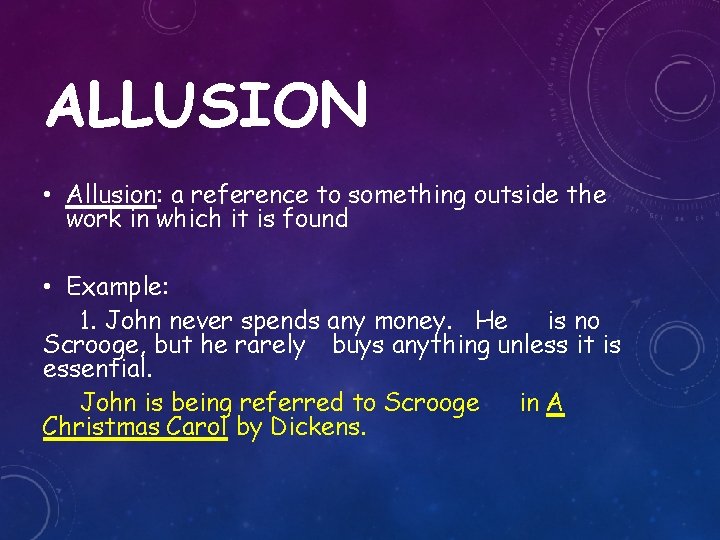 ALLUSION

• Allusion: a reference to something outside the work in which it is found

• Example:

1. John never spends any money. He is no Scrooge, but he rarely buys anything unless it is essential.

John is being referred to Scrooge in A Christmas Carol by Dickens.